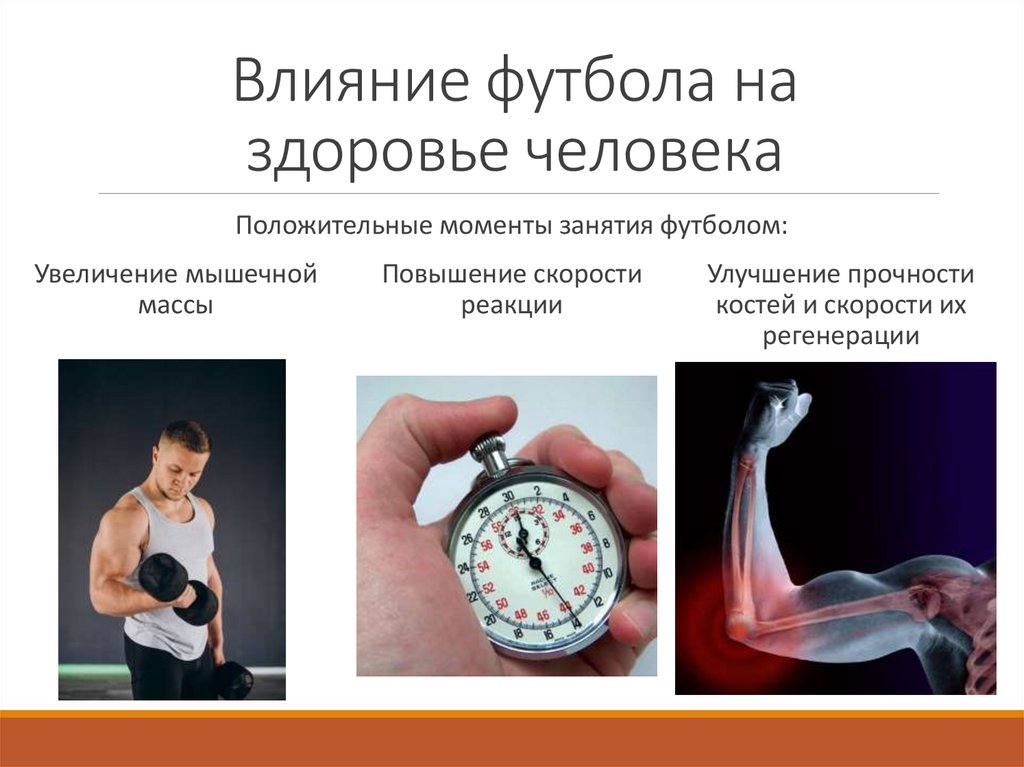 Влияние футбола на здоровье человека

Положительные моменты занятия футболом:

Увеличение мышечной массы

Повышение скорости реакции

Улучшение прочности костей и скорости их регенерации